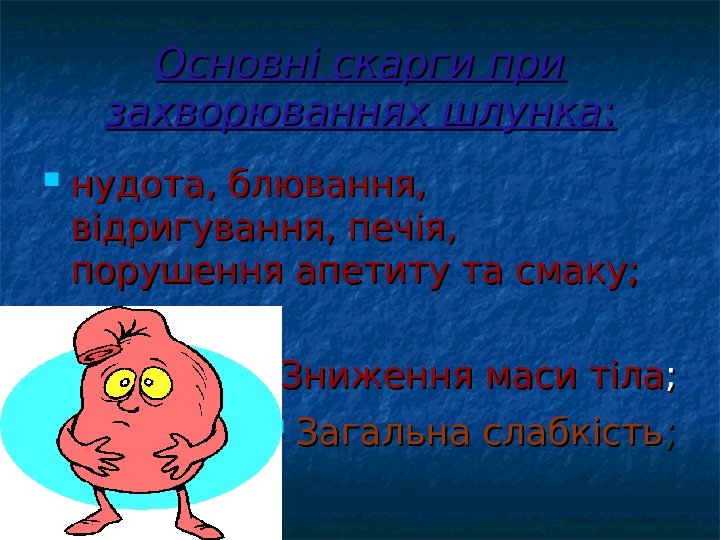 Основні скарги при захворюваннях шлунка:

нудота, блювання, відригування, печія, порушення апетиту та смаку;

Зниження маси тіла;

Загальна слабкість;